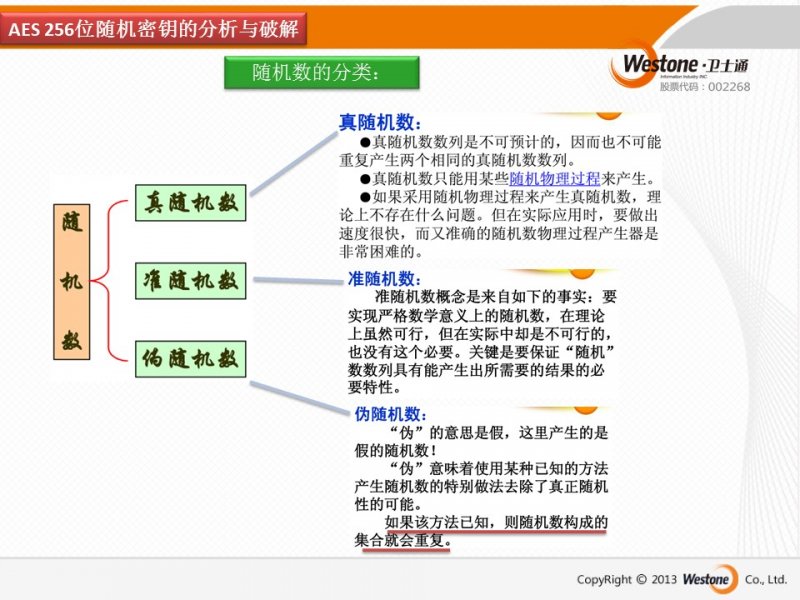 AES 256位随机密钥的分析与破解

随机数的分类:

Westone·卫士通
Information Industry INC
股票代码：002268

随机数

真随机数

准随机数

伪随机数

真随机数:
●真随机数数列是不可预计的，因而也不可能重复产生两个相同的真随机数数列。
●真随机数只能用某些随机物理过程来产生。
●如果采用随机物理过程来产生真随机数，理论上不存在什么问题。但在实际应用时，要做出速度很快，而又准确的随机数物理过程产生器是非常困难的。

准随机数:
准随机数概念是来自如下的事实：要实现严格数学意义上的随机数，在理论上虽然可行，但在实际中却是不可行的，也没有这个必要。关键是要保证“随机”数数列具有能产生出所需要的结果的必要特性。

伪随机数:
“伪”的意思是假，这里产生的是假的随机数！
“伪”意味着使用某种已知的方法产生随机数的特别做法去除了真正随机性的可能。
如果该方法已知，则随机数构成的集合就会重复。

CopyRight © 2013 Westone Co., Ltd.